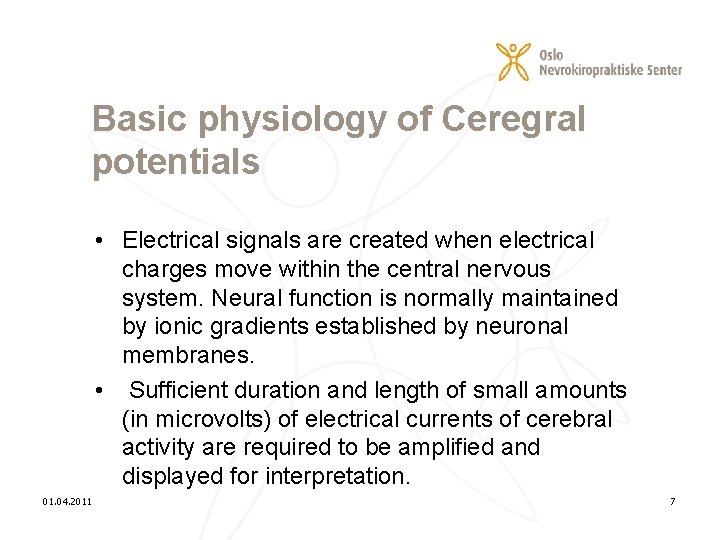 Oslo
Nevrokiropraktiske Senter

Basic physiology of Ceregral potentials

• Electrical signals are created when electrical charges move within the central nervous system. Neural function is normally maintained by ionic gradients established by neuronal membranes.

• Sufficient duration and length of small amounts (in microvolts) of electrical currents of cerebral activity are required to be amplified and displayed for interpretation.

01.04.2011

7